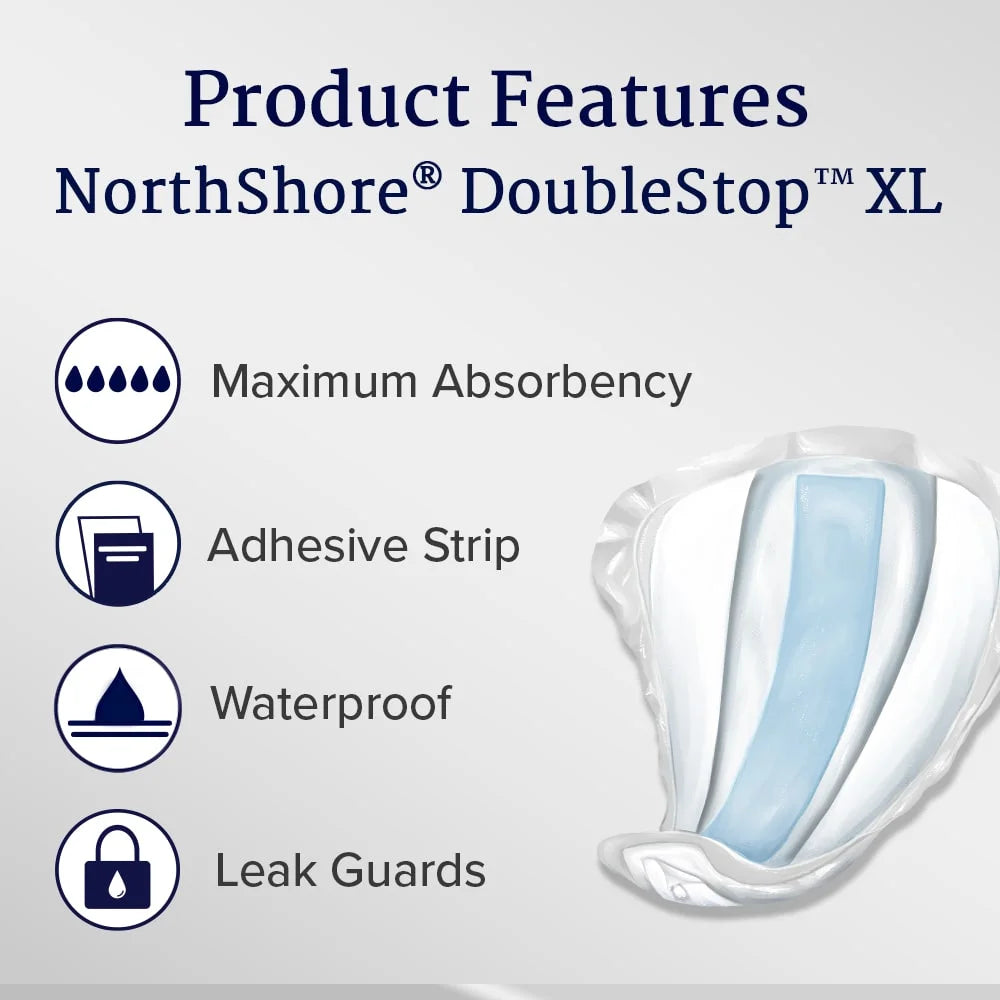 Product Features
NorthShore® DoubleStop™ XL

Maximum Absorbency

Adhesive Strip

Waterproof

Leak Guards